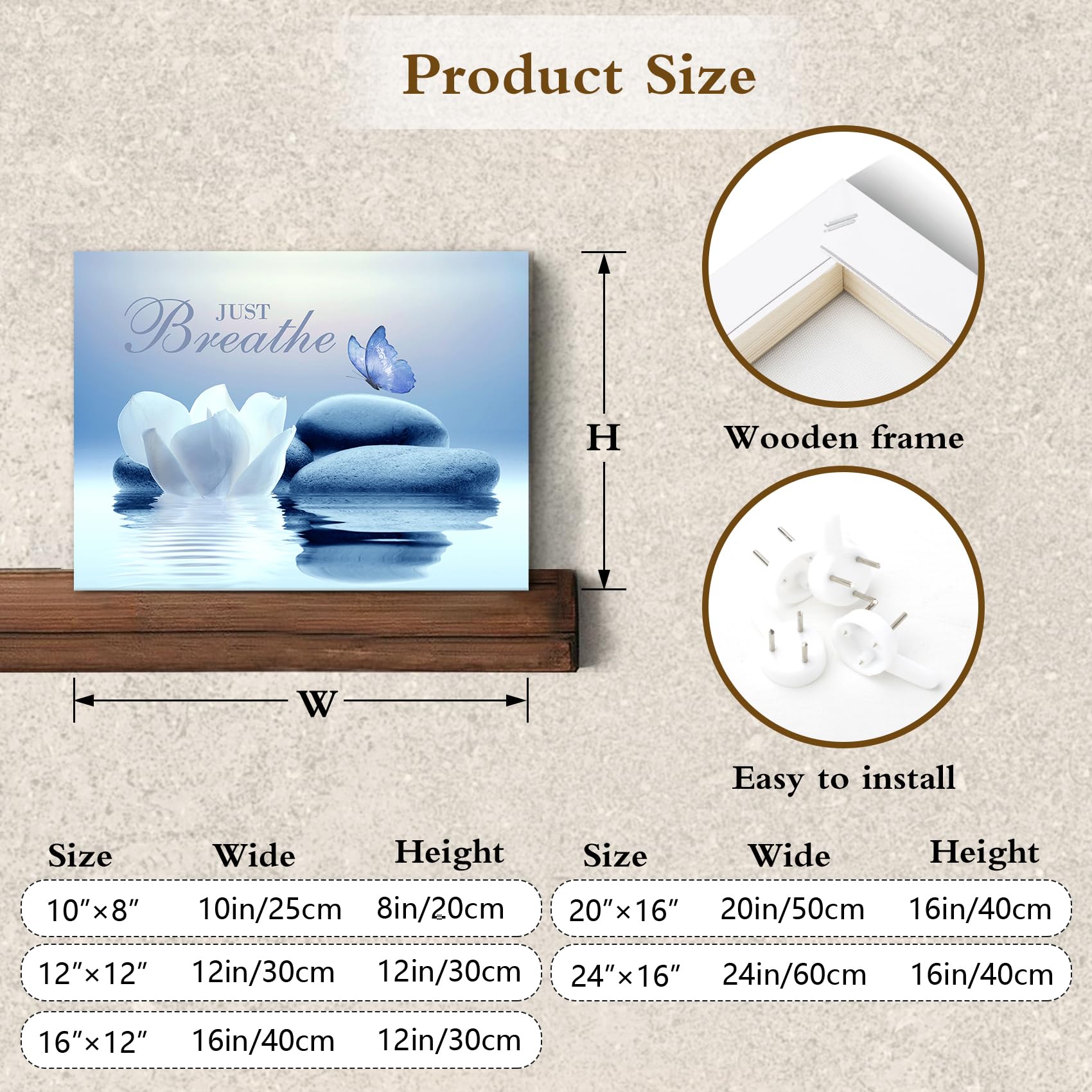 Product Size

JUST
Breathe

H

W

Wooden frame

Easy to install

| Size | Wide | Height |
|---|---|---|
| 10″×8″ | 10in/25cm | 8in/20cm |
| 12″×12″ | 12in/30cm | 12in/30cm |
| 16″×12″ | 16in/40cm | 12in/30cm |

| Size | Wide | Height |
|---|---|---|
| 20″×16″ | 20in/50cm | 16in/40cm |
| 24″×16″ | 24in/60cm | 16in/40cm |